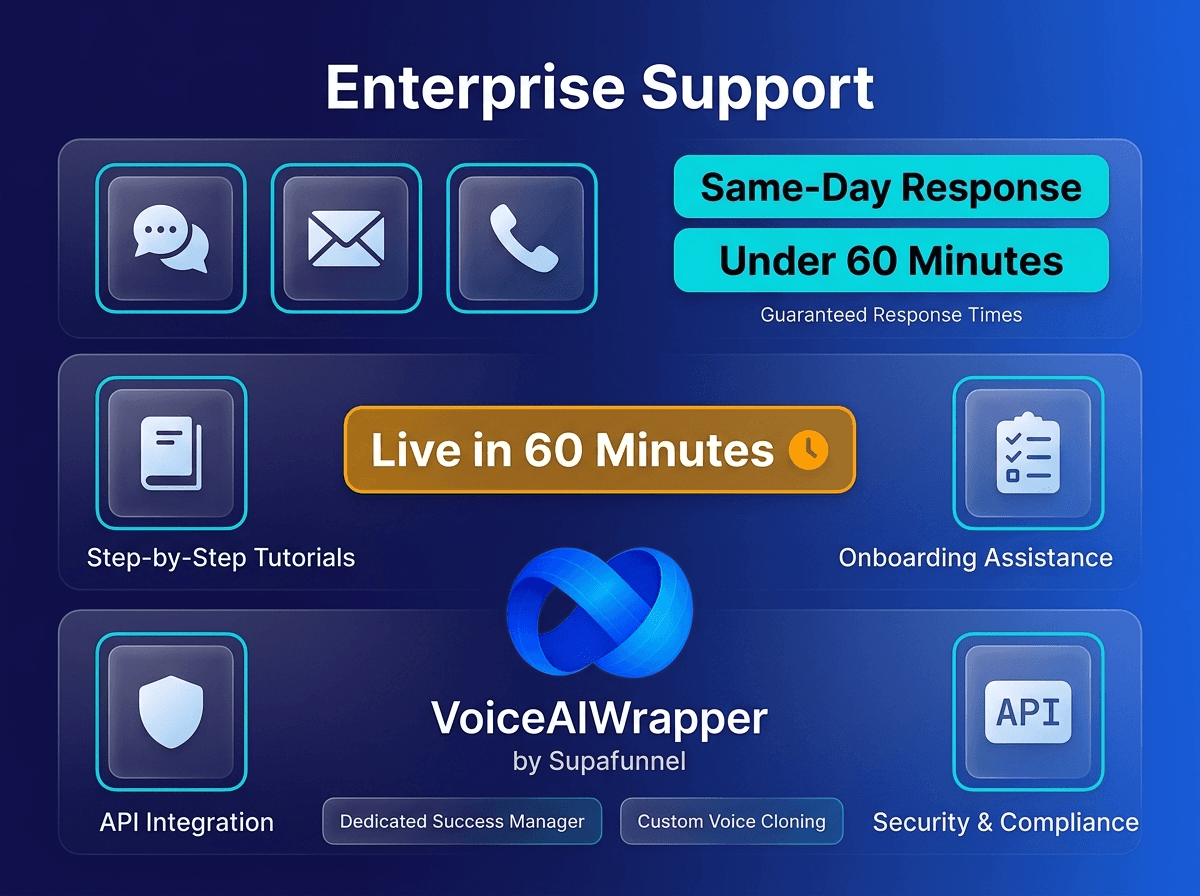 Enterprise Support

Same-Day Response

Under 60 Minutes

Guaranteed Response Times

Live in 60 Minutes

Step-by-Step Tutorials

Onboarding Assistance

API

VoiceAIWrapper
by Supafunnel

API Integration

Dedicated Success Manager

Custom Voice Cloning

Security & Compliance